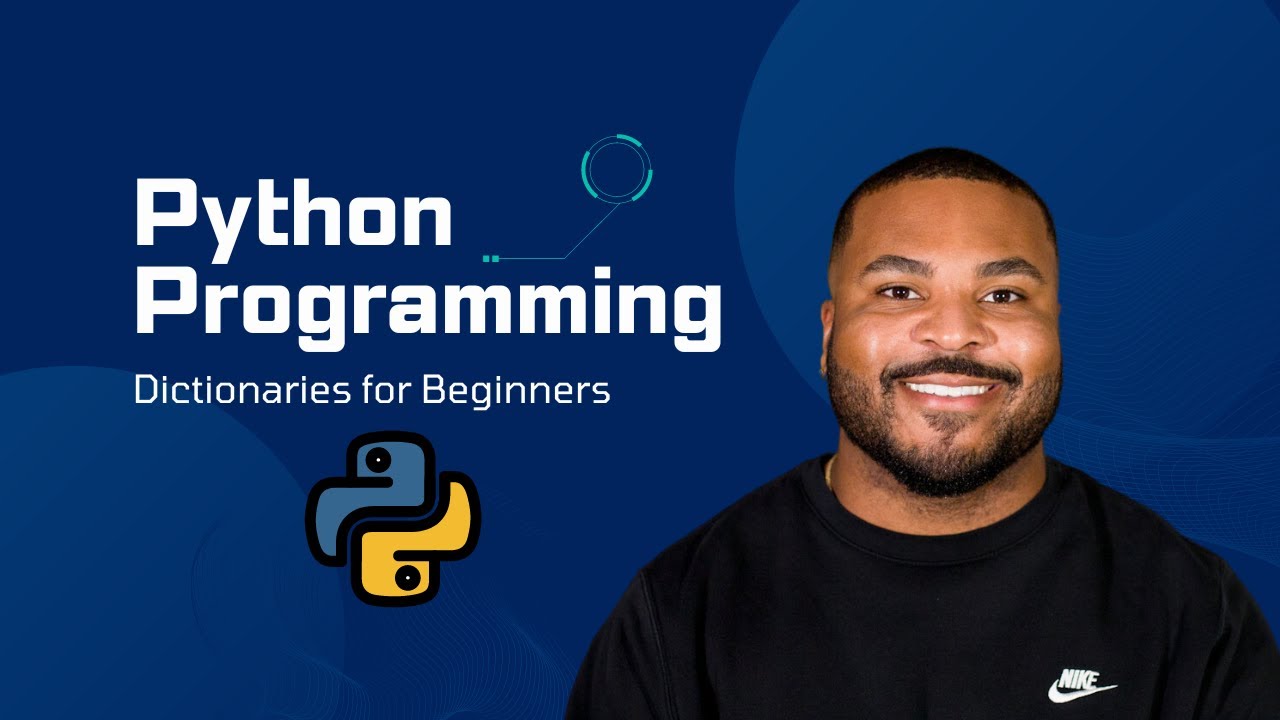 Python Programming

Dictionaries for Beginners

NIKE